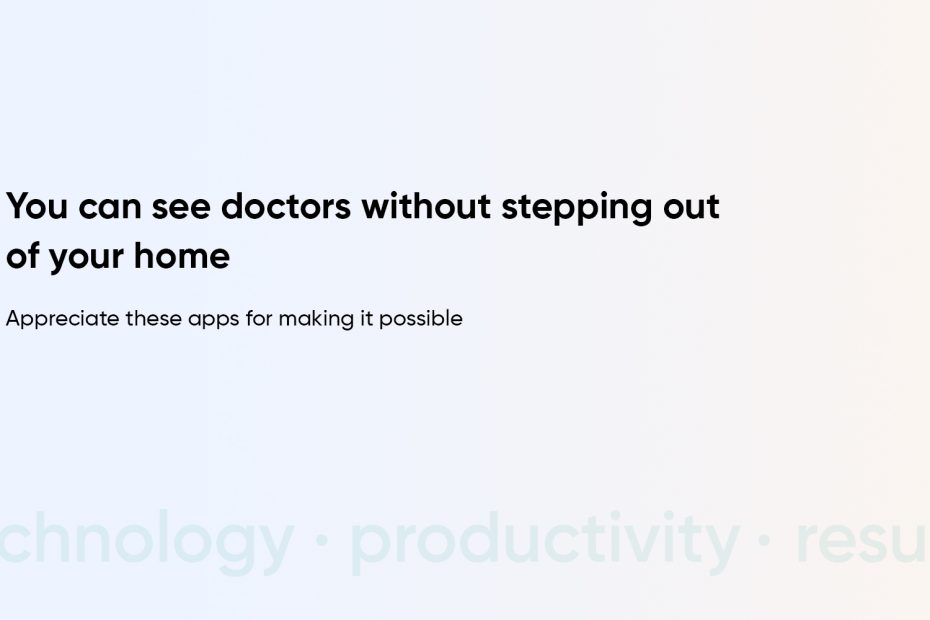 You can see doctors without stepping out of your home

Appreciate these apps for making it possible

chnology · productivity · resu